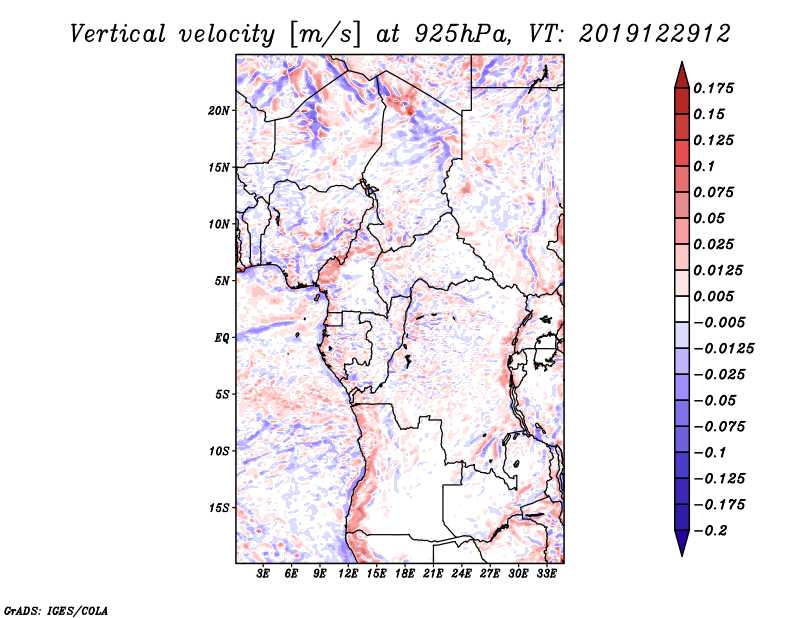 Vertical velocity [m/s] at 925hPa, VT: 2019122912

20N
15N
10N
5N
EQ
5S
10S
15S

3E 6E 9E 12E 15E 18E 21E 24E 27E 30E 33E

0.175
0.15
0.125
0.1
0.075
0.05
0.025
0.0125
0.005
−0.005
−0.0125
−0.025
−0.05
−0.075
−0.1
−0.125
−0.175
−0.2

GrADS: IGES/COLA